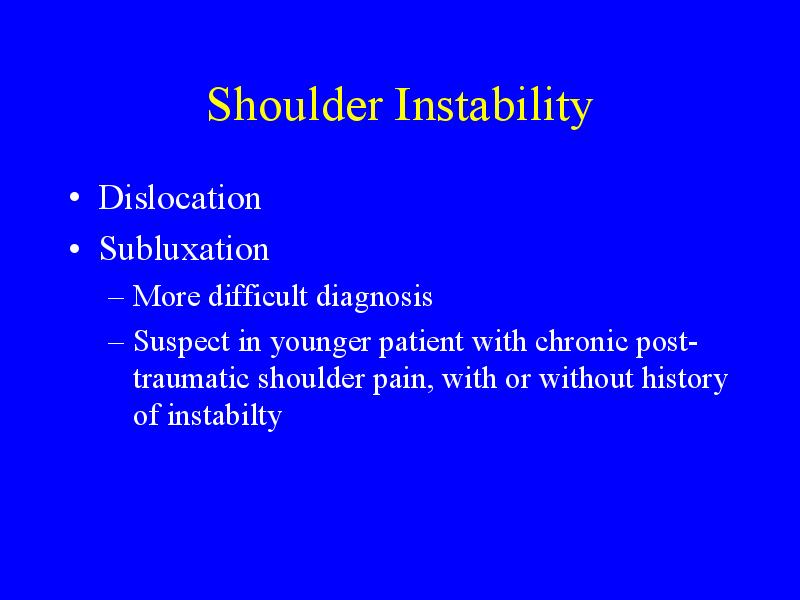 Shoulder Instability

• Dislocation
• Subluxation
– More difficult diagnosis
– Suspect in younger patient with chronic post-traumatic shoulder pain, with or without history of instabilty